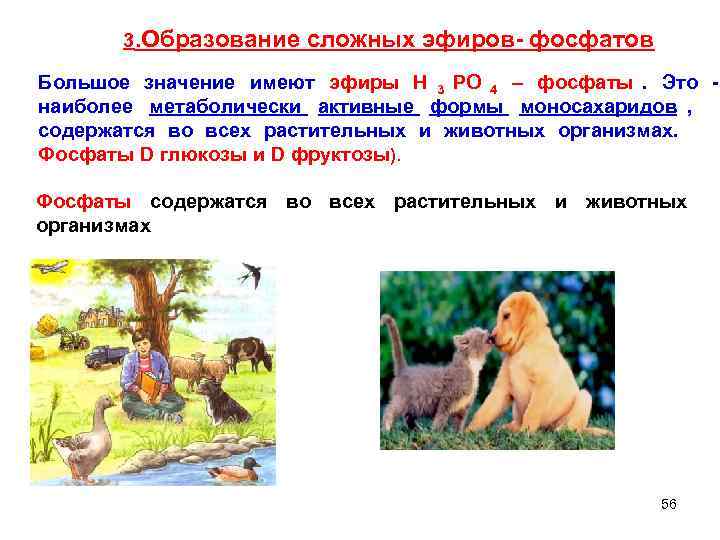 3.Образование сложных эфиров- фосфатов

Большое значение имеют эфиры $H_3PO_4$ – фосфаты . Это - наиболее метаболически активные формы моносахаридов , содержатся во всех растительных и животных организмах. Фосфаты D глюкозы и D фруктозы).

Фосфаты содержатся во всех растительных и животных организмах

56